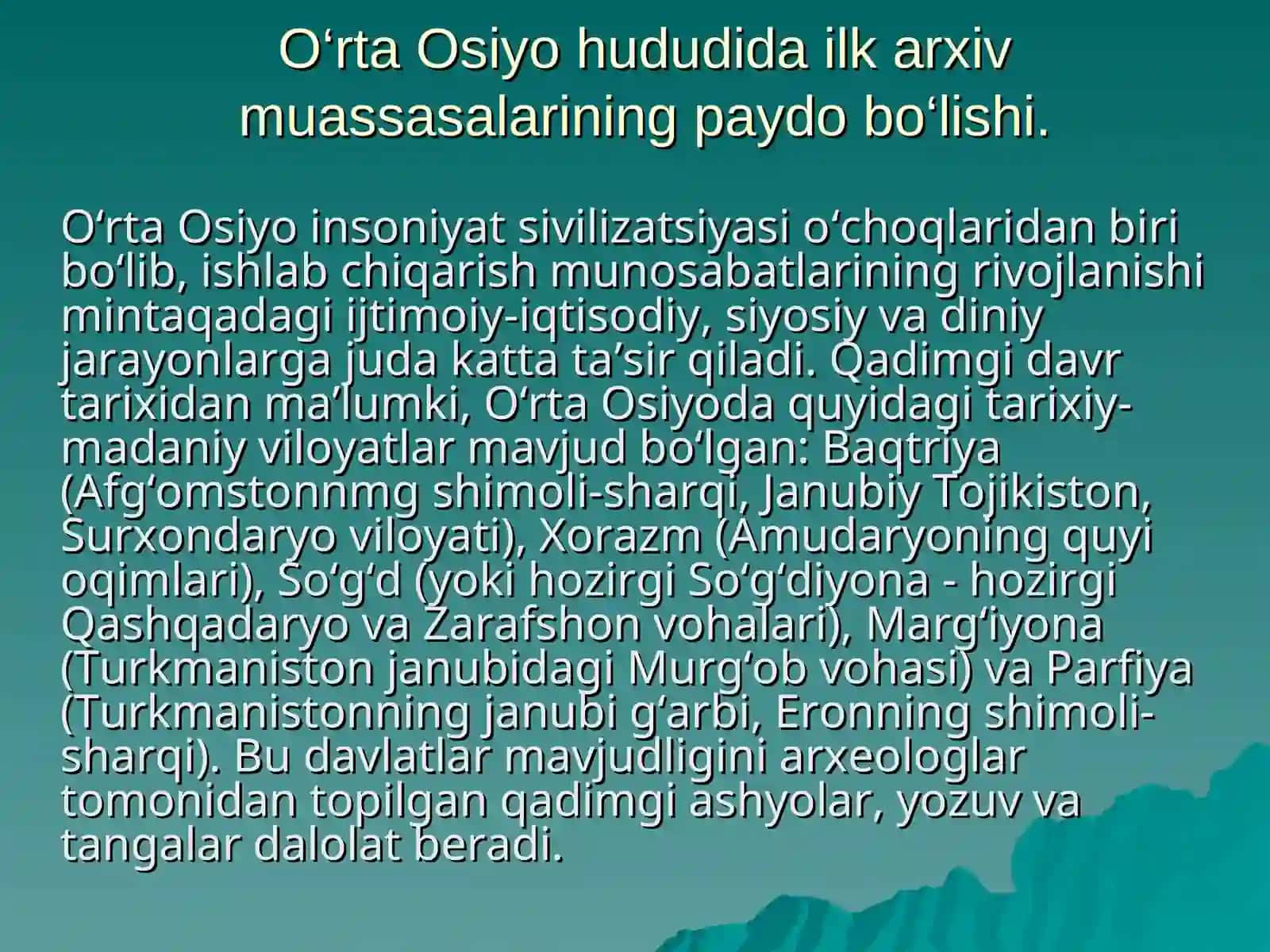 O‘rta Osiyo hududida ilk arxiv muassasalarining paydo bo‘lishi.

O‘rta Osiyo insoniyat sivilizatsiyasi o‘choqlaridan biri bo‘lib, ishlab chiqarish munosabatlarining rivojlanishi mintaqadagi ijtimoiy-iqtisodiy, siyosiy va diniy jarayonlarga juda katta ta’sir qiladi. Qadimgi davr tarixidan ma’lumki, O‘rta Osiyoda quyidagi tarixiy-madaniy viloyatlar mavjud bo‘lgan: Baqtriya (Afg‘omstonnmg shimoli-sharqi, Janubiy Tojikiston, Surxondaryo viloyati), Xorazm (Amudaryoning quyi oqimlari), So‘g‘d (yoki hozirgi So‘g‘diyona - hozirgi Qashqadaryo va Zarafshon vohalari), Marg‘iyona (Turkmaniston janubidagi Murg‘ob vohasi) va Parfiya (Turkmanistonning janubi g‘arbi, Eronning shimoli-sharqi). Bu davlatlar mavjudligini arxeologlar tomonidan topilgan qadimgi ashyolar, yozuv va tangalar dalolat beradi.